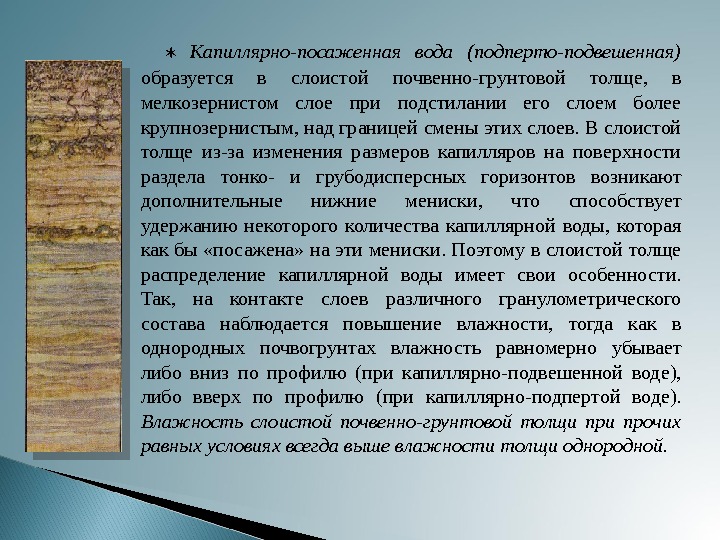 ∗ Капиллярно-посаженная вода (подперто-подвешенная) образуется в слоистой почвенно-грунтовой толще, в мелкозернистом слое при подстилании его слоем более крупнозернистым, над границей смены этих слоев. В слоистой толще из-за изменения размеров капилляров на поверхности раздела тонко- и грубодисперсных горизонтов возникают дополнительные нижние мениски, что способствует удержанию некоторого количества капиллярной воды, которая как бы «посажена» на эти мениски. Поэтому в слоистой толще распределение капиллярной воды имеет свои особенности. Так, на контакте слоев различного гранулометрического состава наблюдается повышение влажности, тогда как в однородных почвогрунтах влажность равномерно убывает либо вниз по профилю (при капиллярно-подвешенной воде), либо вверх по профилю (при капиллярно-подпертой воде). Влажность слоистой почвенно-грунтовой толщи при прочих равных условиях всегда выше влажности толщи однородной.